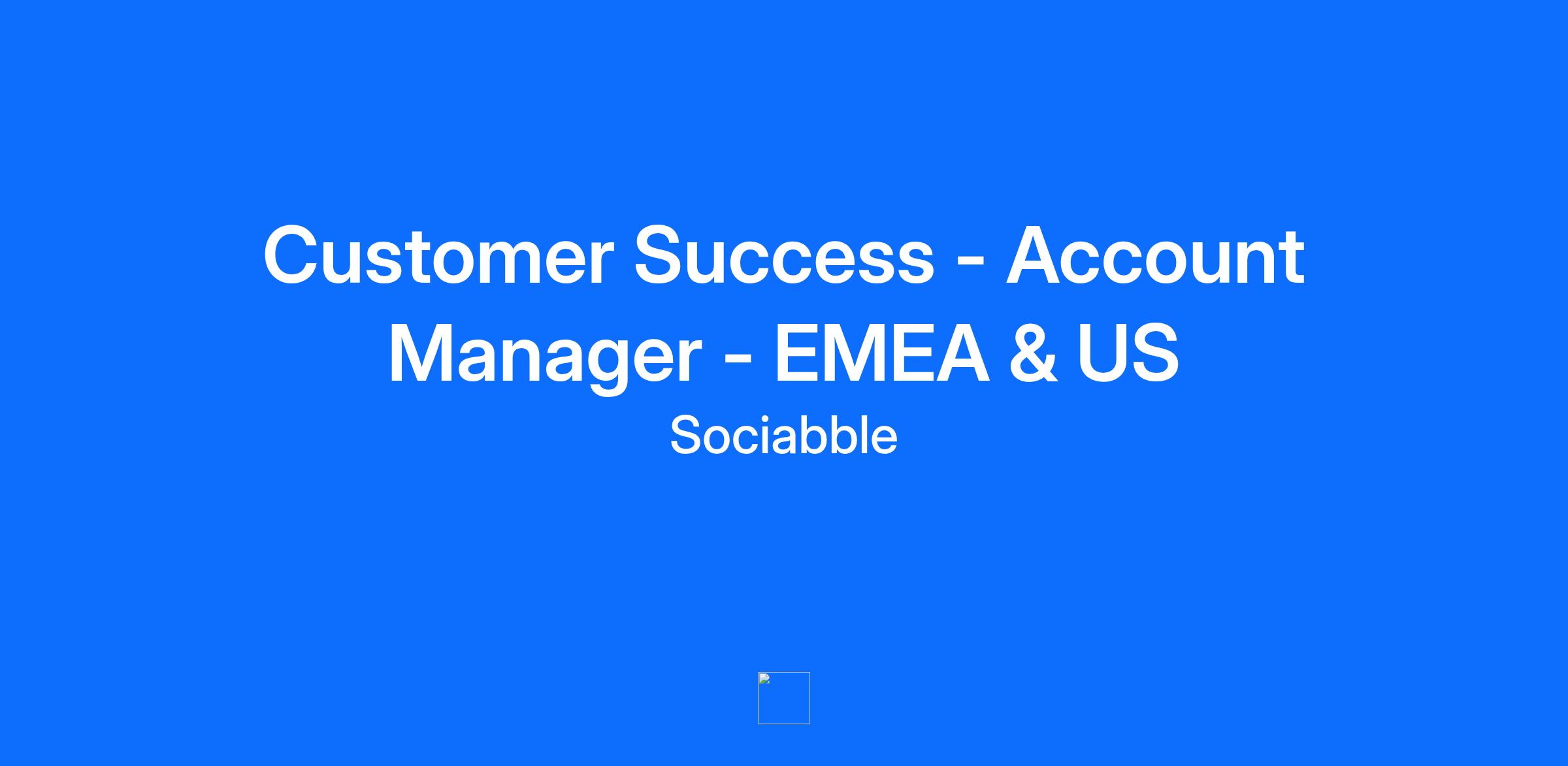 Customer Success - Account Manager - EMEA & US

Sociabble